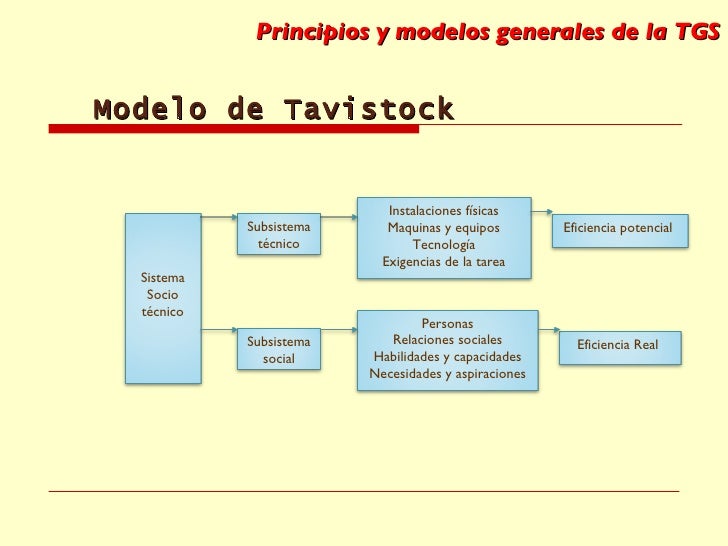 Principios y modelos generales de la TGS

Modelo de Tavistock

Sistema Socio técnico

Subsistema técnico

Instalaciones físicas
Maquinas y equipos
Tecnología
Exigencias de la tarea

Eficiencia potencial

Subsistema social

Personas
Relaciones sociales
Habilidades y capacidades
Necesidades y aspiraciones

Eficiencia Real